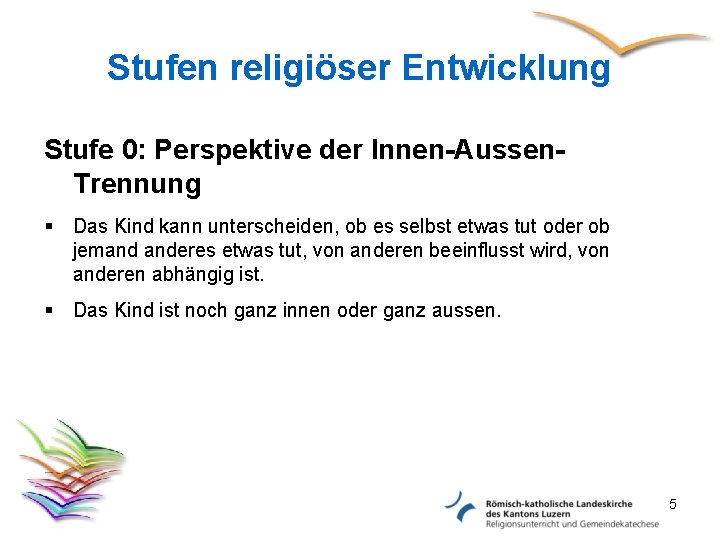 Stufen religiöser Entwicklung

Stufe 0: Perspektive der Innen-Aussen-Trennung

▪ Das Kind kann unterscheiden, ob es selbst etwas tut oder ob jemand anderes etwas tut, von anderen beeinflusst wird, von anderen abhängig ist.

▪ Das Kind ist noch ganz innen oder ganz aussen.

Römisch-katholische Landeskirche des Kantons Luzern
Religionsunterricht und Gemeindekatechese

5